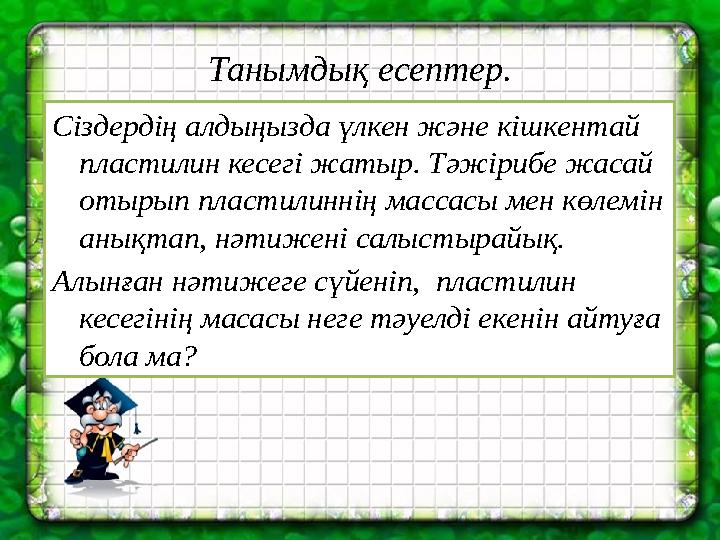 Танымдық есептер.

Сіздердің алдыңызда үлкен және кішкентай пластилин кесегі жатыр. Тәжірибе жасай отырып пластилиннің массасы мен көлемін анықтап, нәтижені салыстырайық.

Алынған нәтижеге сүйеніп, пластилин кесегінің масасы неге тәуелді екенін айтуға бола ма?